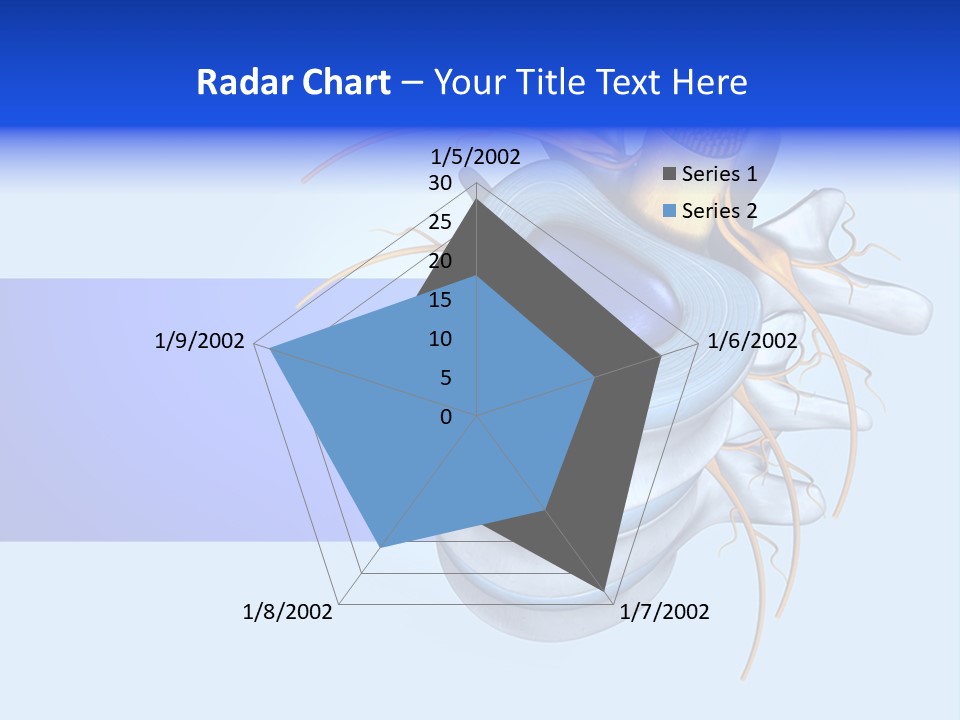 Radar Chart – Your Title Text Here

1/5/2002
30
25
20
15
10
5
0

Series 1
Series 2

1/6/2002
1/7/2002
1/8/2002
1/9/2002